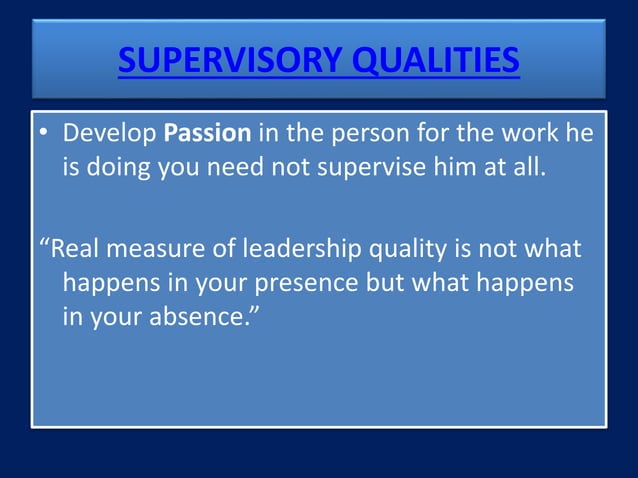 SUPERVISORY QUALITIES

• Develop Passion in the person for the work he is doing you need not supervise him at all.

“Real measure of leadership quality is not what happens in your presence but what happens in your absence.”